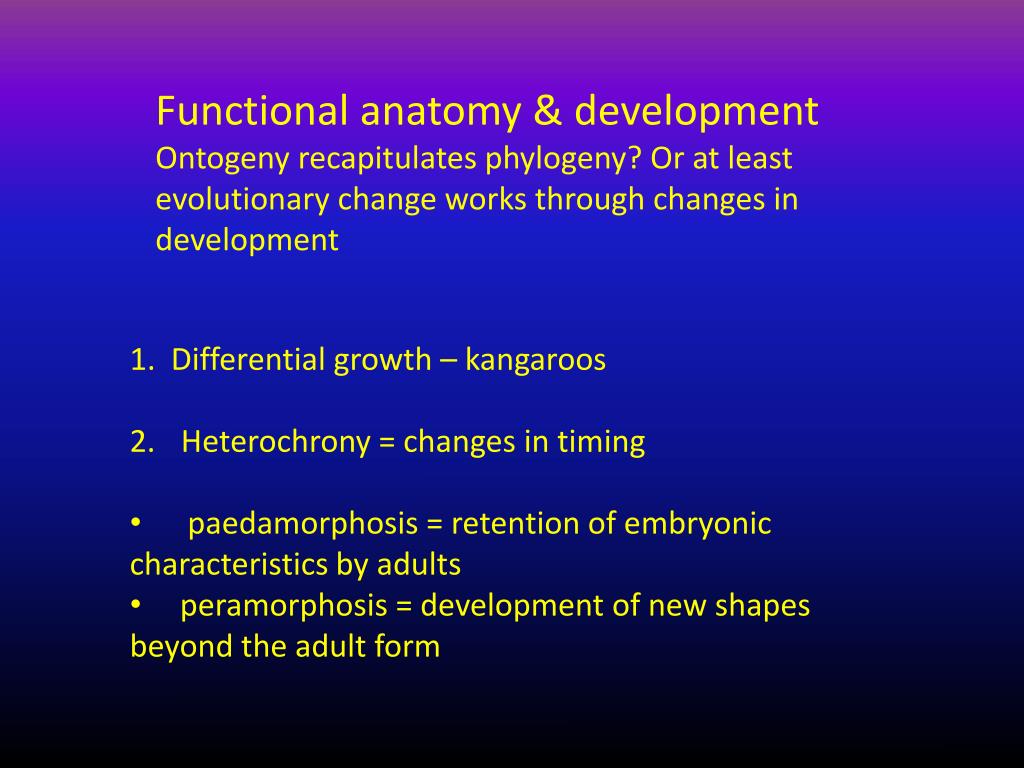 Functional anatomy & development
Ontogeny recapitulates phylogeny? Or at least evolutionary change works through changes in development

1. Differential growth – kangaroos

2. Heterochrony = changes in timing

• paedamorphosis = retention of embryonic characteristics by adults
• peramorphosis = development of new shapes beyond the adult form